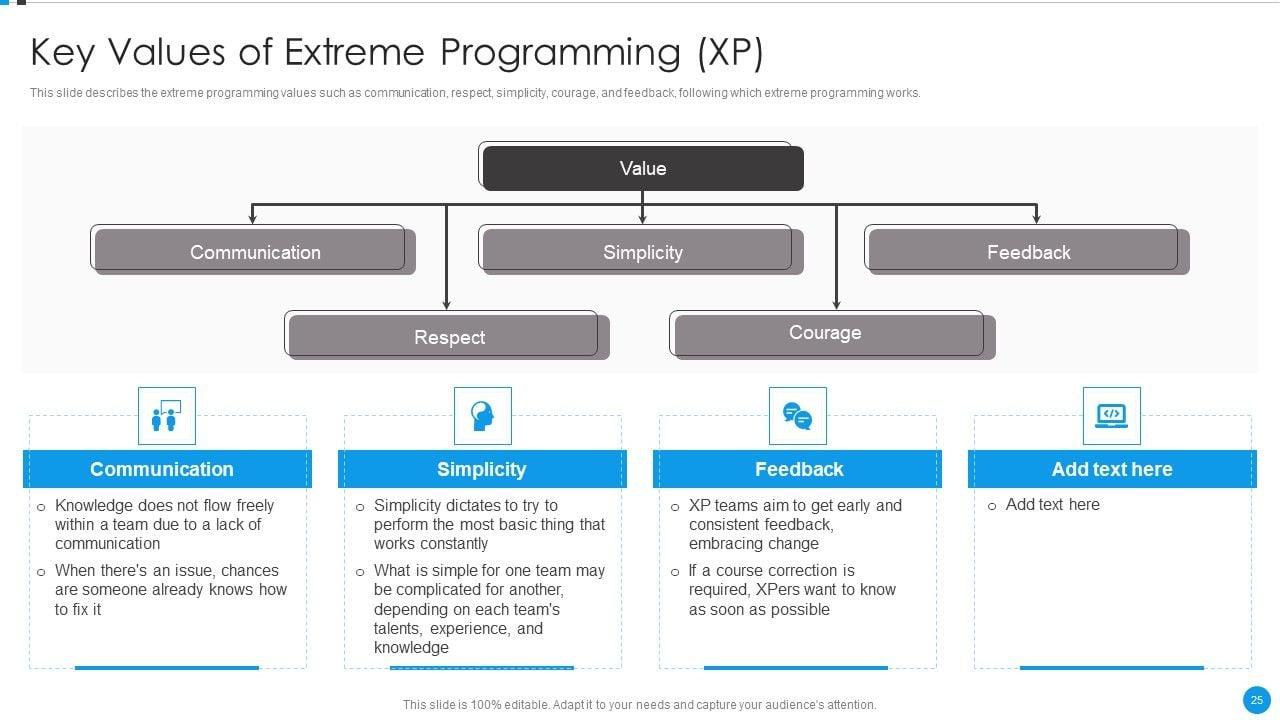 Key Values of Extreme Programming (XP)

This slide describes the extreme programming values such as communication, respect, simplicity, courage, and feedback, following which extreme programming works.

Value

Communication

Simplicity

Feedback

Respect

Courage

Communication

o Knowledge does not flow freely within a team due to a lack of communication

o When there's an issue, chances are someone already knows how to fix it

Simplicity

o Simplicity dictates to try to perform the most basic thing that works constantly

o What is simple for one team may be complicated for another, depending on each team's talents, experience, and knowledge

Feedback

o XP teams aim to get early and consistent feedback, embracing change

o If a course correction is required, XPers want to know as soon as possible

Add text here

o Add text here

This slide is 100% editable. Adapt it to your needs and capture your audience's attention.

25